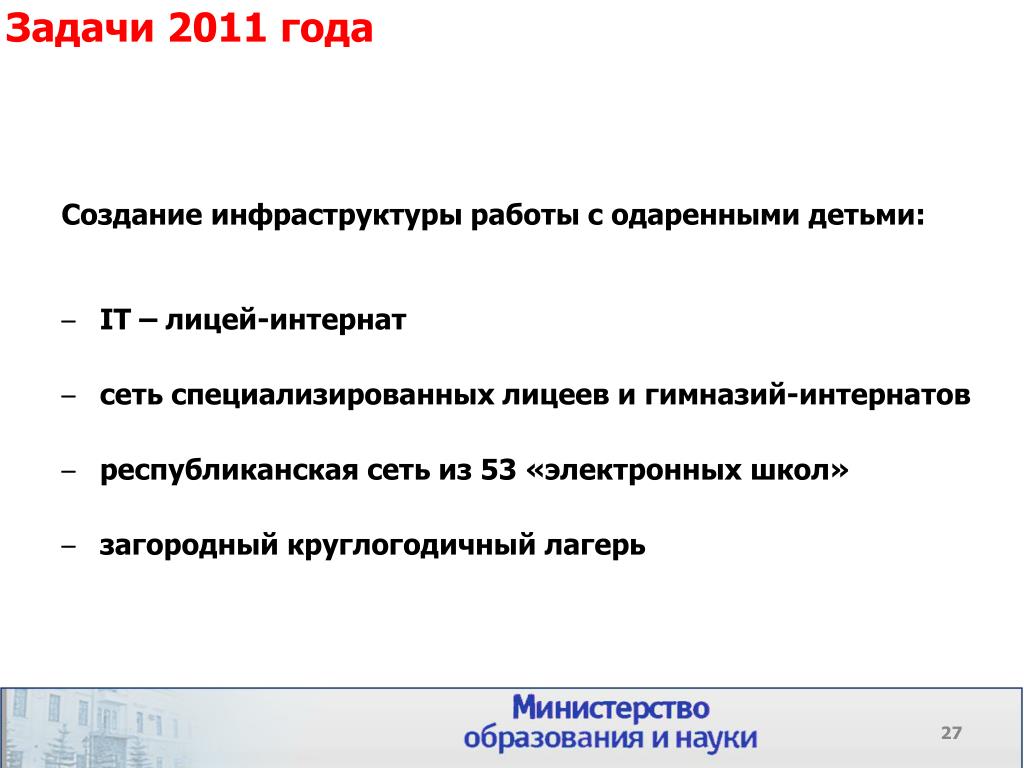 Задачи 2011 года

Создание инфраструктуры работы с одаренными детьми:

– IT – лицей-интернат

– сеть специализированных лицеев и гимназий-интернатов

– республиканская сеть из 53 «электронных школ»

– загородный круглогодичный лагерь

Министерство образования и науки

27